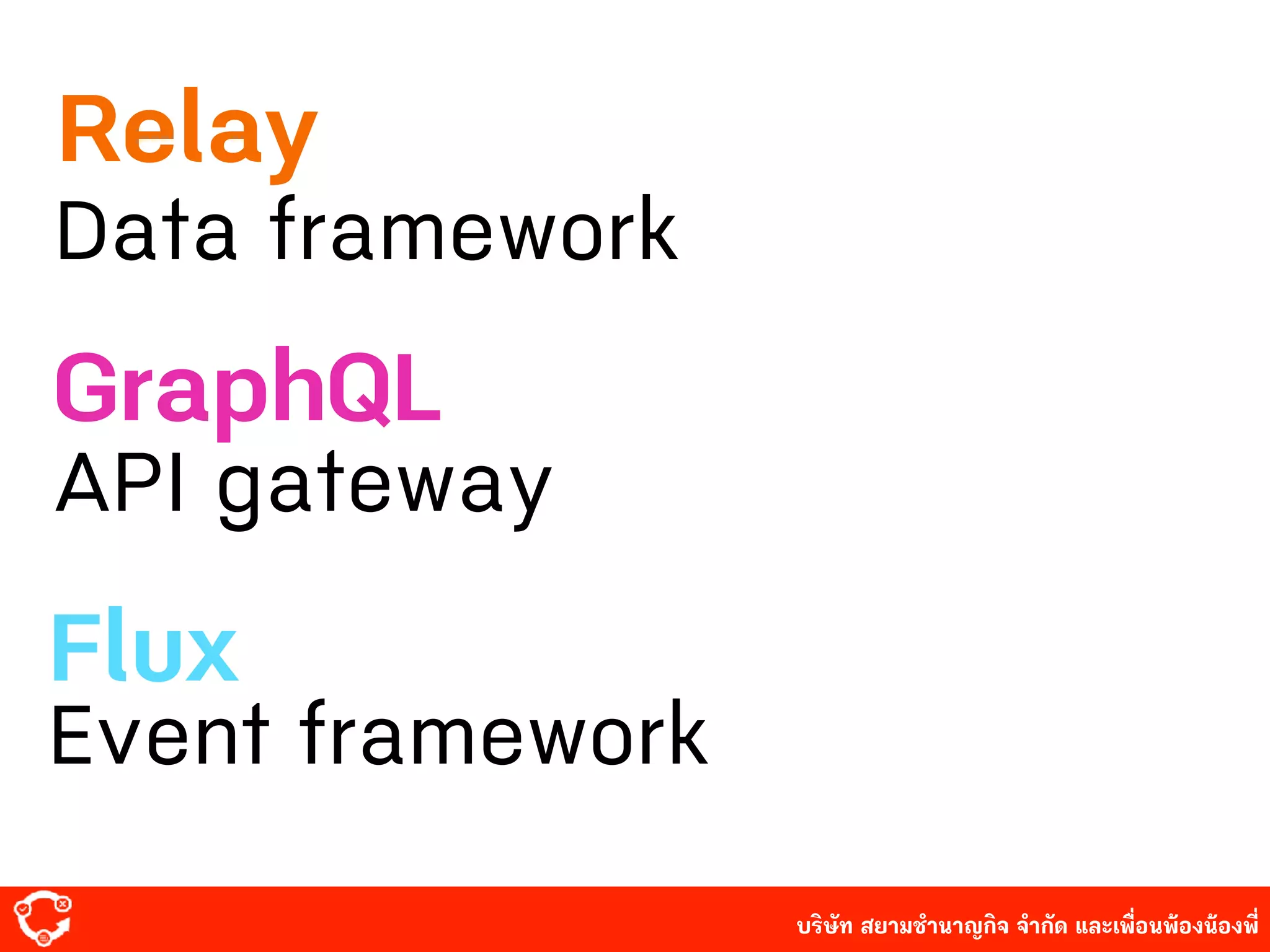 Relay
Data framework

GraphQL
API gateway

Flux
Event framework

บริษัท สยามชำนาญกิจ จำกัด และเพื่อนพ้องน้องพี่